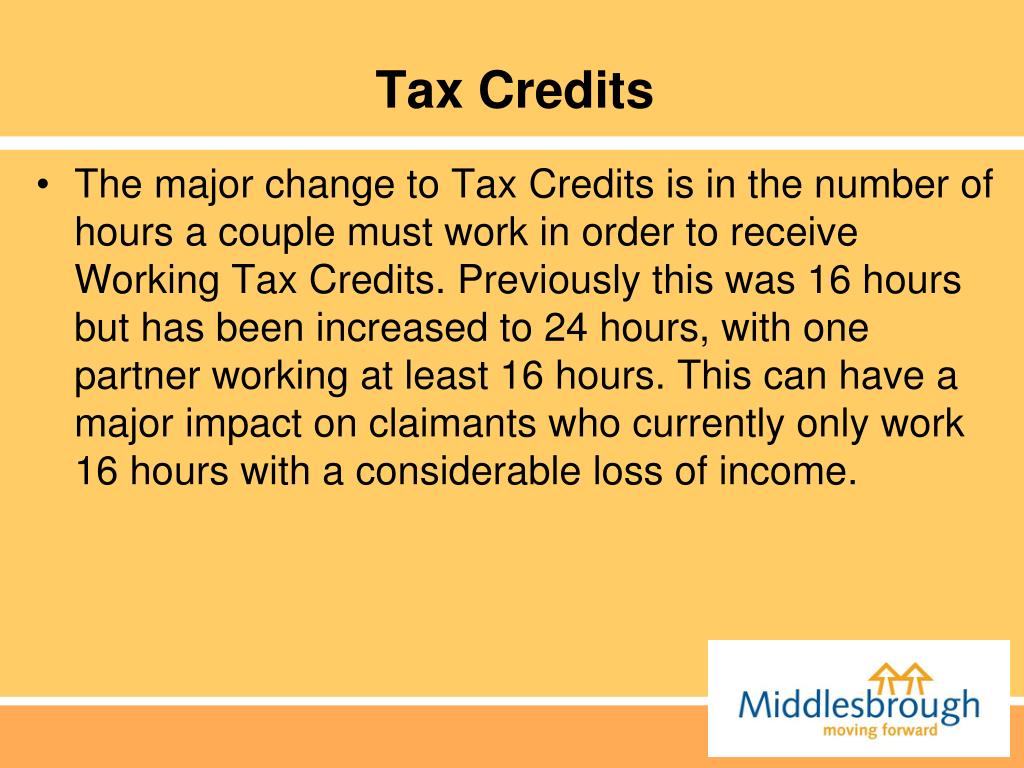 Tax Credits

• The major change to Tax Credits is in the number of hours a couple must work in order to receive Working Tax Credits. Previously this was 16 hours but has been increased to 24 hours, with one partner working at least 16 hours. This can have a major impact on claimants who currently only work 16 hours with a considerable loss of income.

Middlesbrough
moving forward